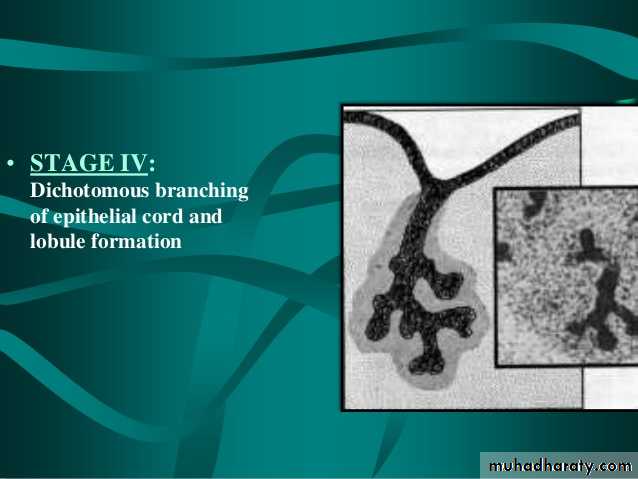 • STAGE IV:
Dichotomous branching of epithelial cord and lobule formation

muhadharaty.com